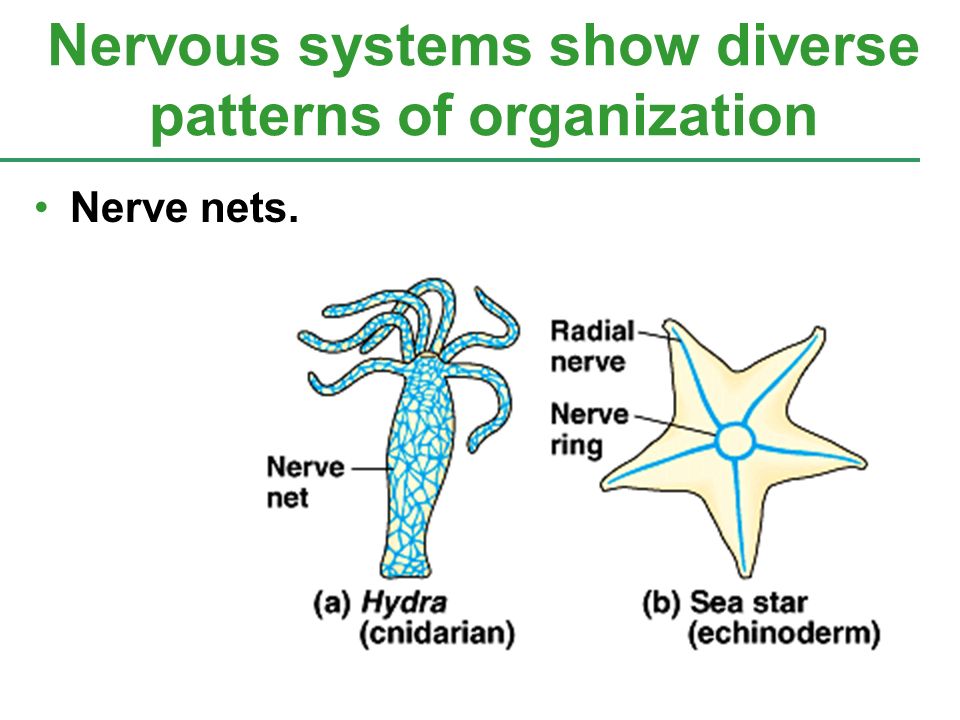 Nervous systems show diverse patterns of organization

• Nerve nets.

Nerve net

(a) Hydra (cnidarian)

Radial nerve

Nerve ring

(b) Sea star (echinoderm)